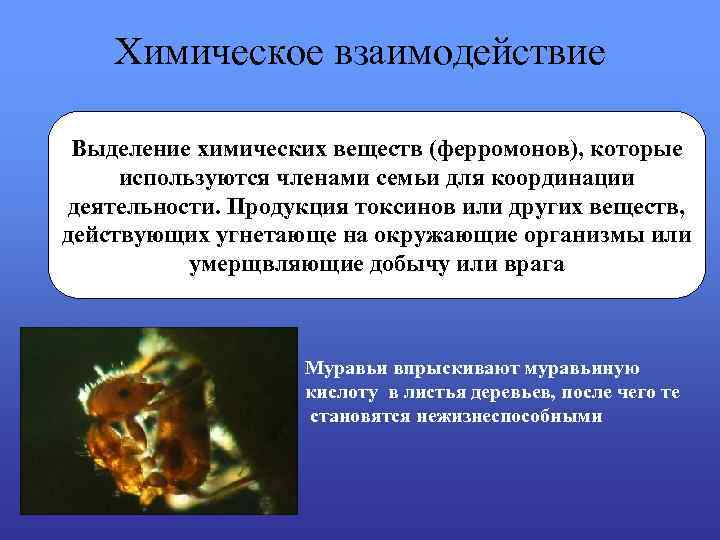 Химическое взаимодействие

Выделение химических веществ (ферромонов), которые используются членами семьи для координации деятельности. Продукция токсинов или других веществ, действующих угнетающе на окружающие организмы или умерщвляющие добычу или врага

Муравьи впрыскивают муравьиную кислоту в листья деревьев, после чего те становятся нежизнеспособными